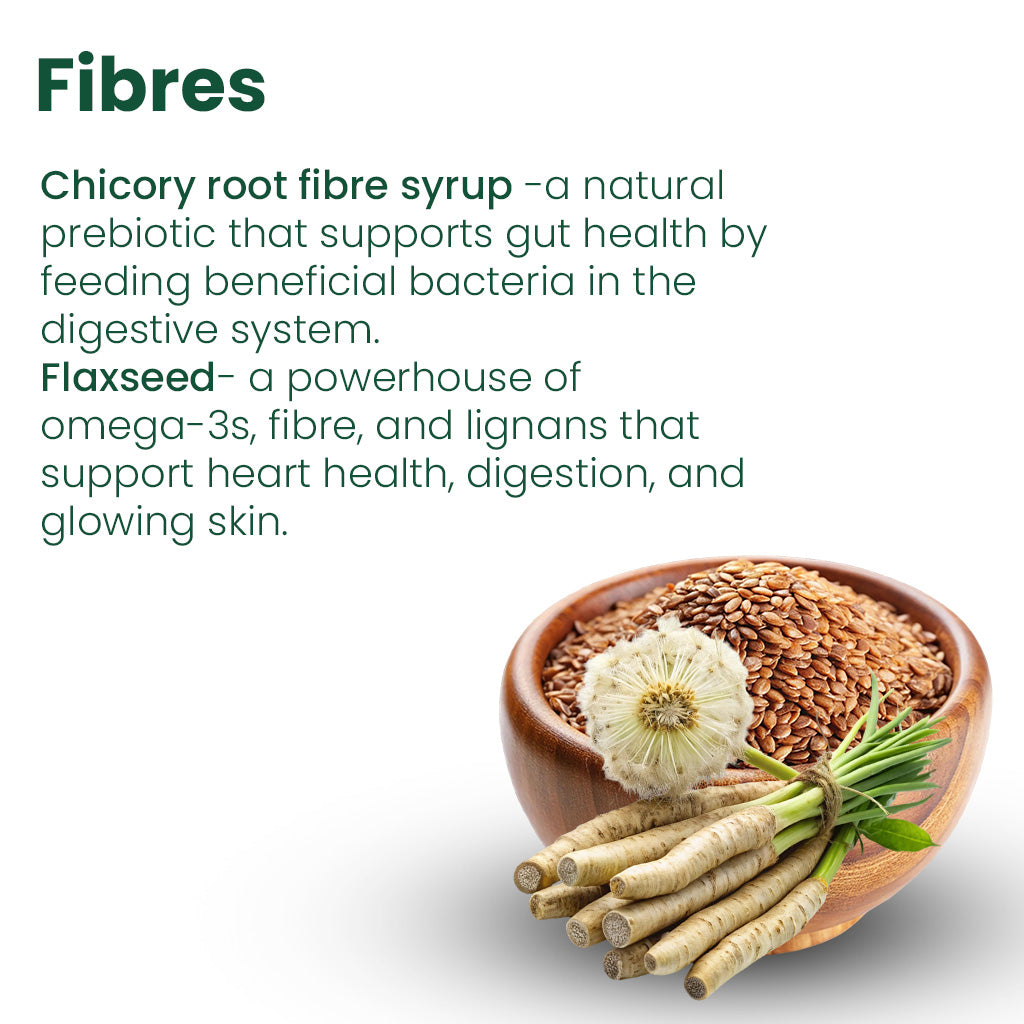 Fibres

Chicory root fibre syrup -a natural prebiotic that supports gut health by feeding beneficial bacteria in the digestive system.
Flaxseed- a powerhouse of omega-3s, fibre, and lignans that support heart health, digestion, and glowing skin.